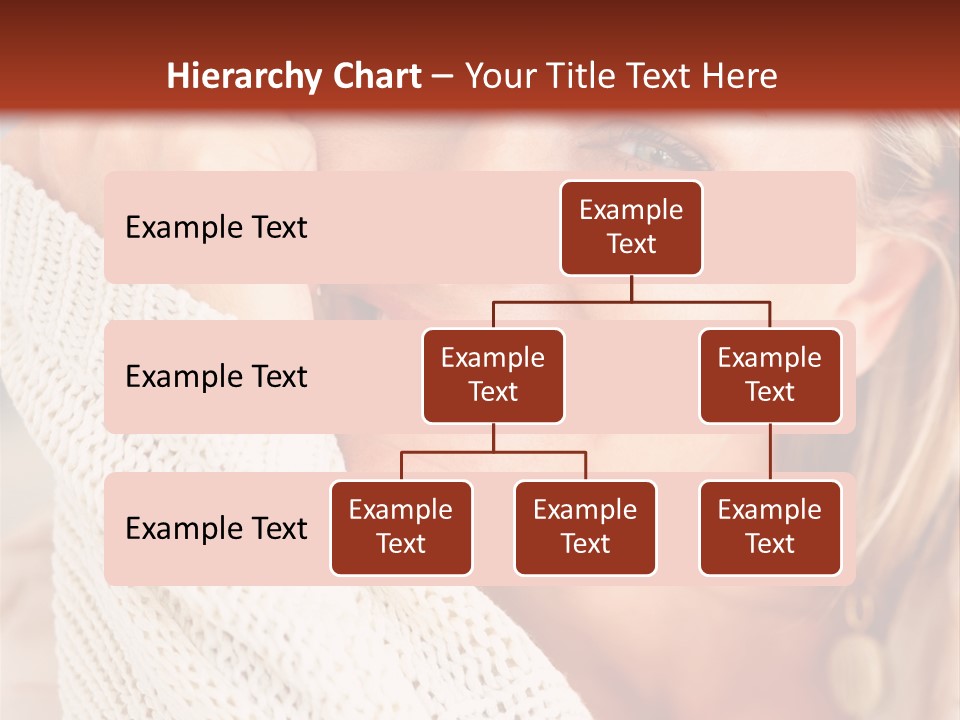 Hierarchy Chart – Your Title Text Here

Example Text

Example Text

Example Text

Example Text

Example Text

Example Text

Example Text

Example Text

Example Text